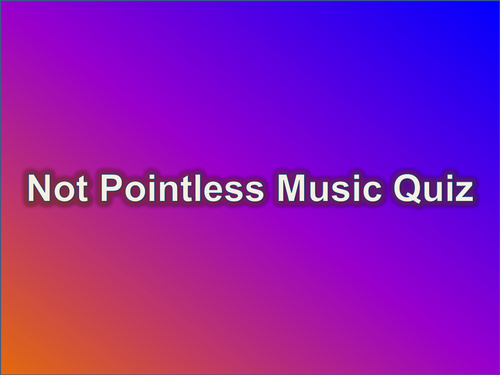 Not Pointless Music Quiz